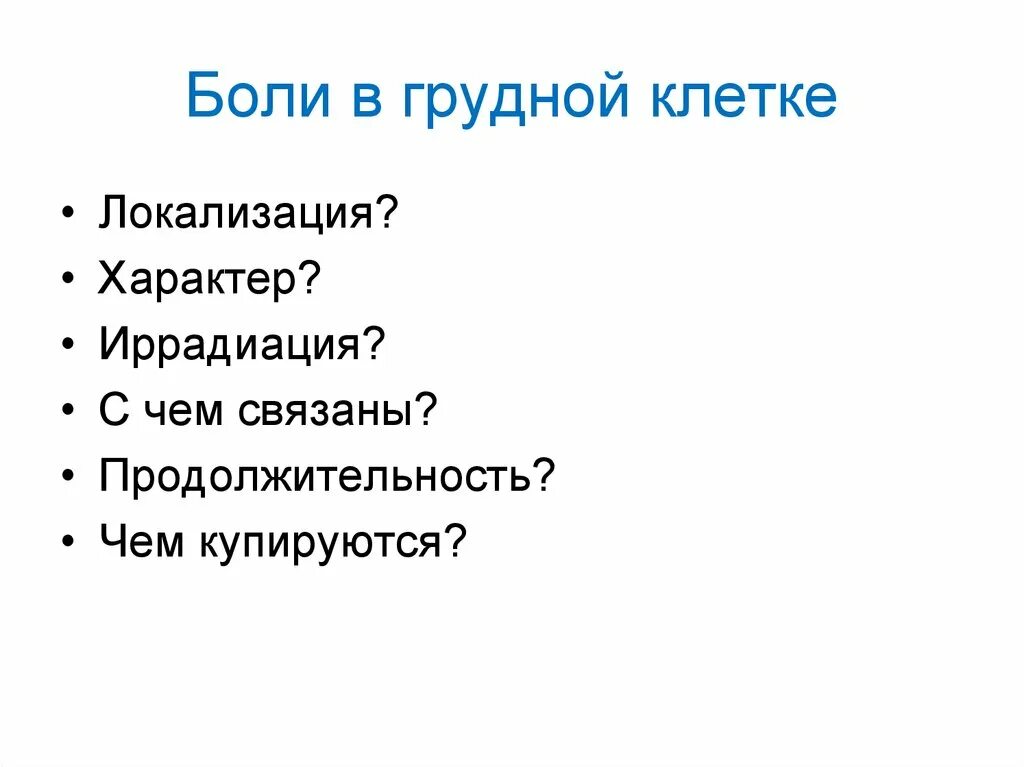 Боли в грудной клетке

• Локализация?
• Характер?
• Иррадиация?
• С чем связаны?
• Продолжительность?
• Чем купируются?